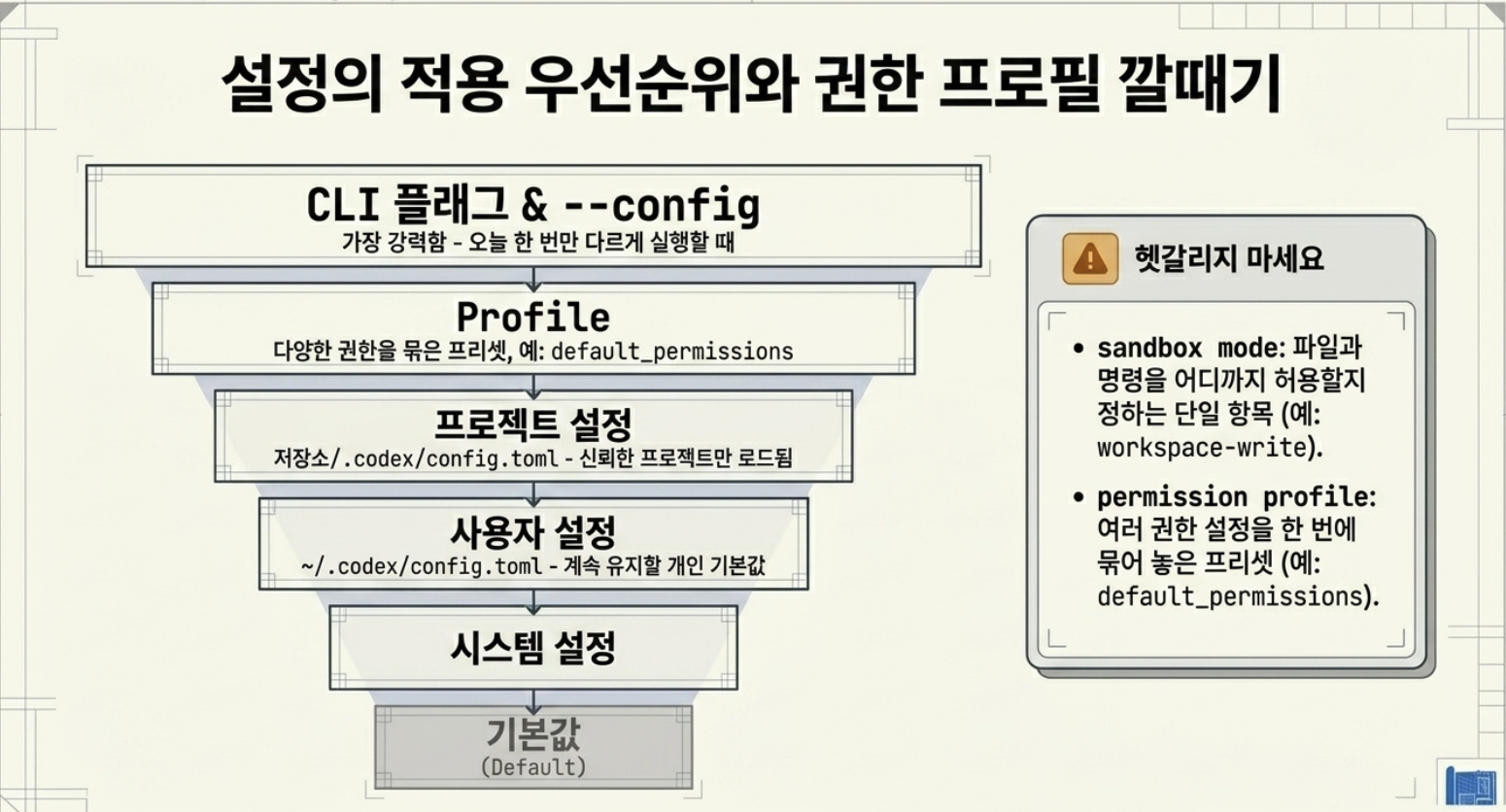 설정의 적용 우선순위와 권한 프로필 깔때기

CLI 플래그 & --config
가장 강력함 - 오늘 한 번만 다르게 실행할 때

Profile
다양한 권한을 묶은 프리셋, 예: default_permissions

프로젝트 설정
저장소/.codex/config.toml - 신뢰한 프로젝트만 로드됨

사용자 설정
~/.codex/config.toml - 계속 유지할 개인 기본값

시스템 설정

기본값
(Default)

헷갈리지 마세요

• sandbox mode: 파일과 명령을 어디까지 허용할지 정하는 단일 항목 (예: workspace-write).

• permission profile: 여러 권한 설정을 한 번에 묶어 놓은 프리셋 (예: default_permissions).